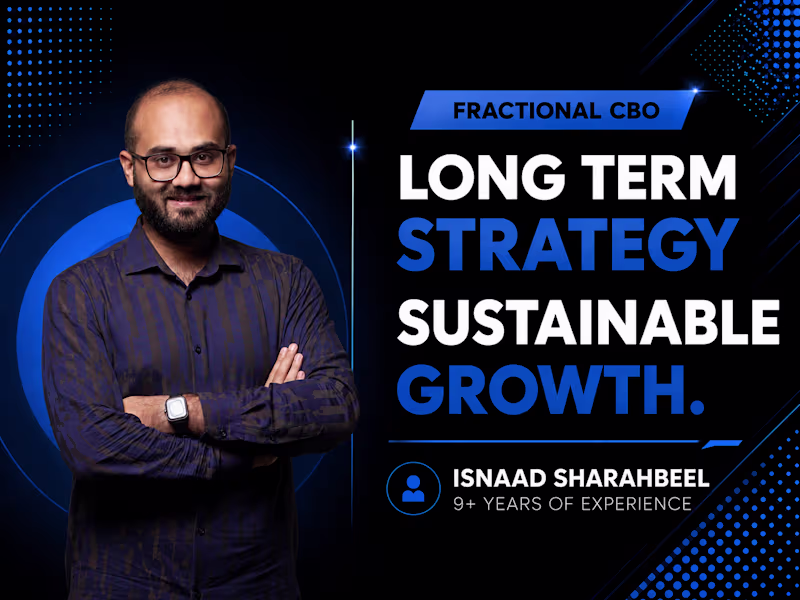 FRACTIONAL CBO

LONG TERM
STRATEGY
SUSTAINABLE
GROWTH.

ISNAAD SHARAHBEEL
9+ YEARS OF EXPERIENCE